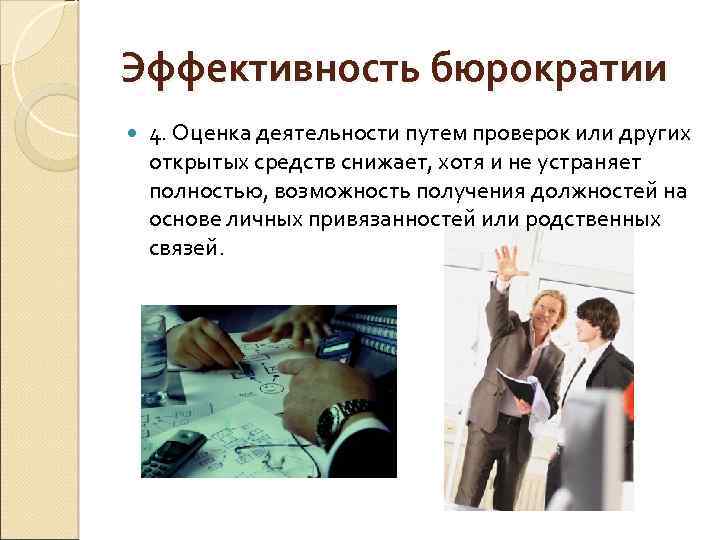 Эффективность бюрократии

4. Оценка деятельности путем проверок или других открытых средств снижает, хотя и не устраняет полностью, возможность получения должностей на основе личных привязанностей или родственных связей.